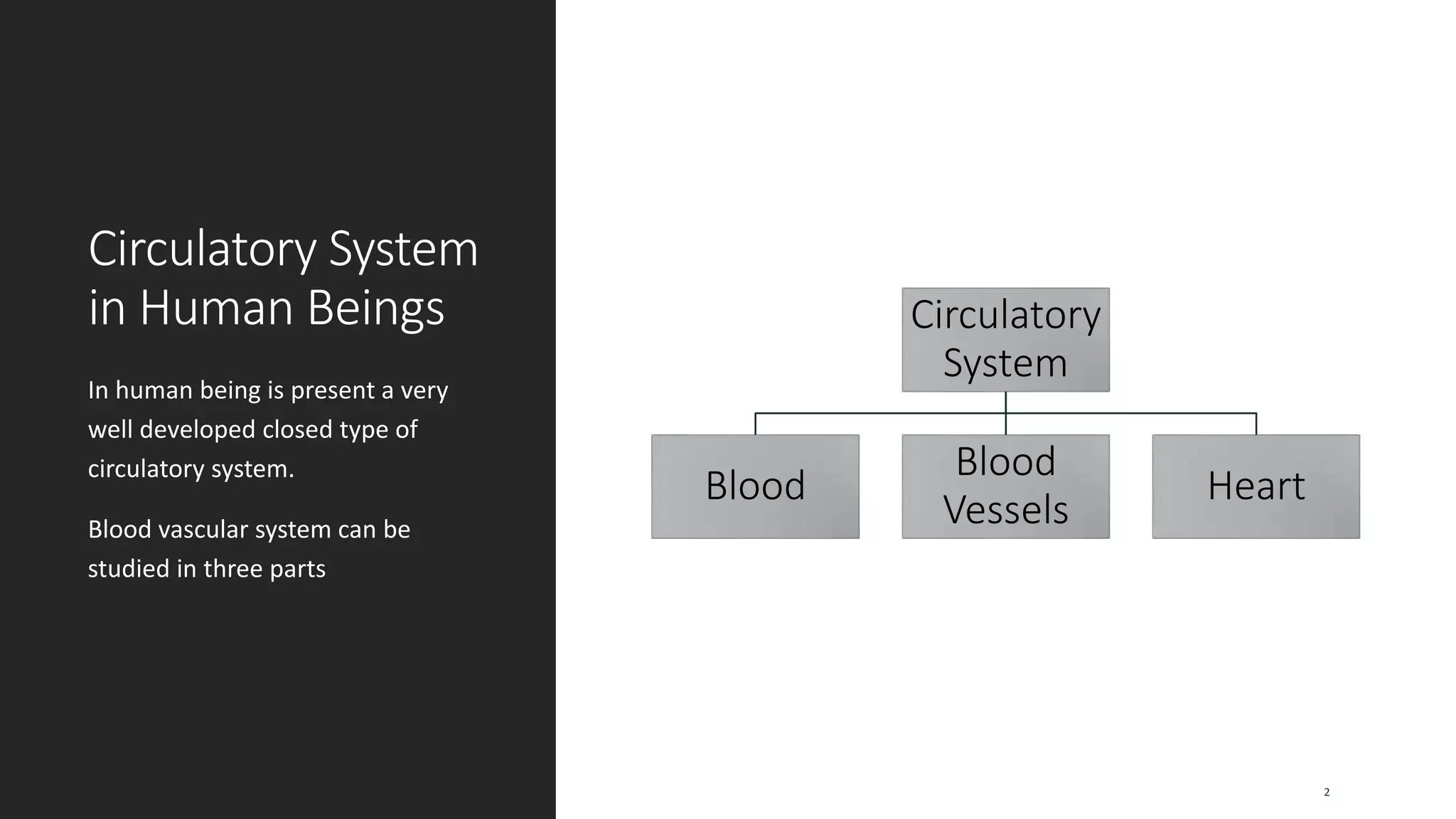 Circulatory System in Human Beings

In human being is present a very well developed closed type of circulatory system.

Blood vascular system can be studied in three parts

Circulatory System

Blood

Blood Vessels

Heart

2